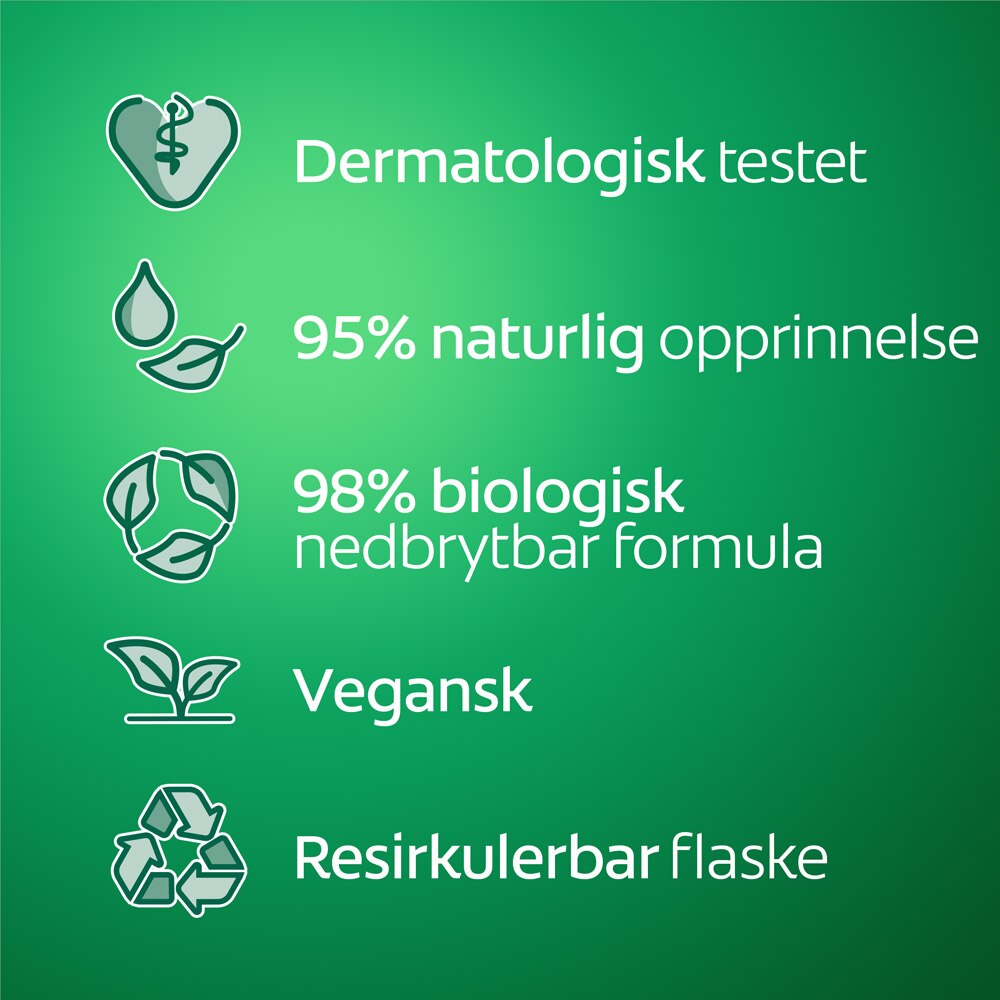 Dermatologisk testet

95% naturlig opprinnelse

98% biologisk nedbrytbar formula

Vegansk

Resirkulerbar flaske